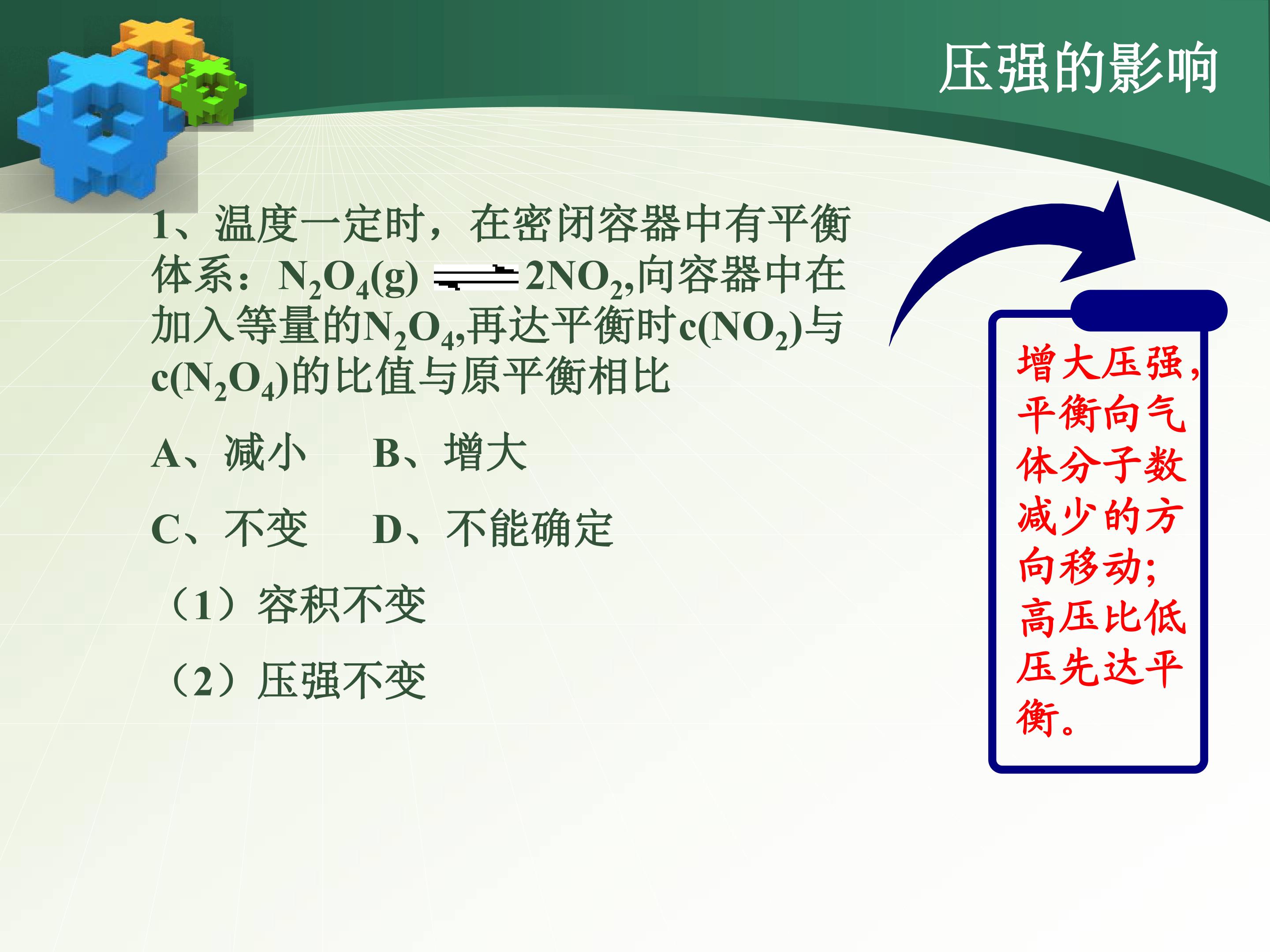 压强的影响

1、温度一定时，在密闭容器中有平衡体系：$N_2O_4(g) \rightleftharpoons 2NO_2$,向容器中在加入等量的$N_2O_4$,再达平衡时$c(NO_2)$与$c(N_2O_4)$的比值与原平衡相比

A、减小　B、增大

C、不变　D、不能确定

（1）容积不变

（2）压强不变

增大压强，平衡向气体分子数减少的方向移动；高压比低压先达平衡。